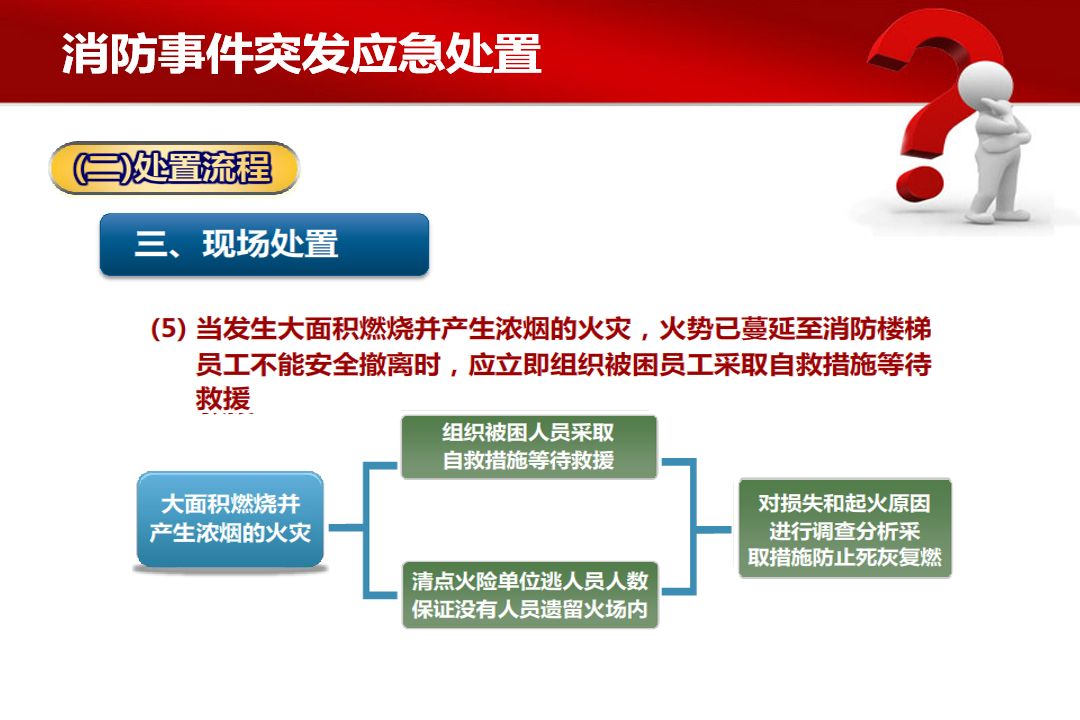 消防事件突发应急处置

(二)处置流程

三、现场处置

(5) 当发生大面积燃烧并产生浓烟的火灾，火势已蔓延至消防楼梯员工不能安全撤离时，应立即组织被困员工采取自救措施等待救援

大面积燃烧并产生浓烟的火灾

组织被困人员采取自救措施等待救援

清点火险单位逃人员人数保证没有人员遗留火场内

对损失和起火原因进行调查分析采取措施防止死灰复燃